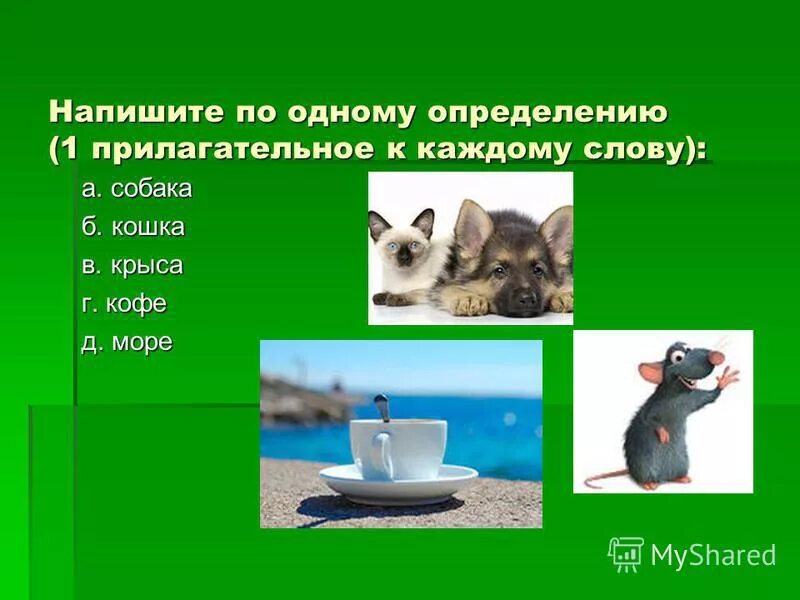 Напишите по одному определению (1 прилагательное к каждому слову):

а. собака
б. кошка
в. крыса
г. кофе
д. море

MyShared